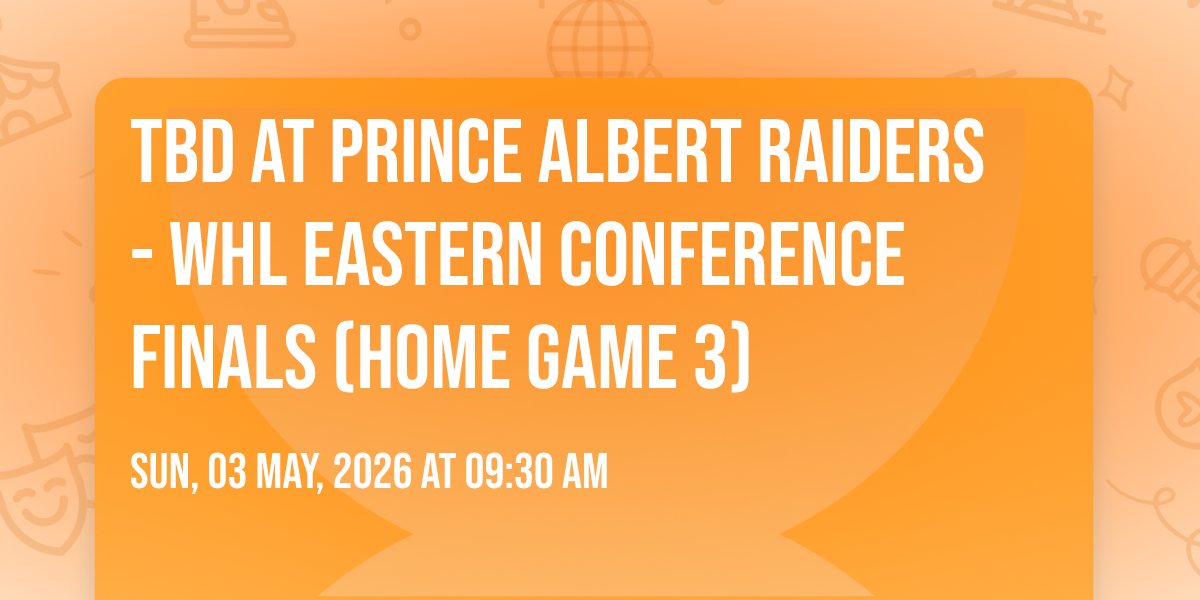 TBD AT PRINCE ALBERT RAIDERS - WHL EASTERN CONFERENCE FINALS (HOME GAME 3)

SUN, 03 MAY, 2026 AT 09:30 AM